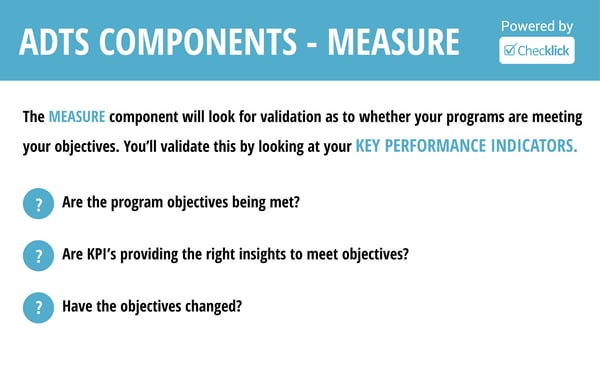 ADTS COMPONENTS - MEASURE

Powered by
Checklick

The MEASURE component will look for validation as to whether your programs are meeting your objectives. You'll validate this by looking at your KEY PERFORMANCE INDICATORS.

? Are the program objectives being met?

? Are KPI's providing the right insights to meet objectives?

? Have the objectives changed?